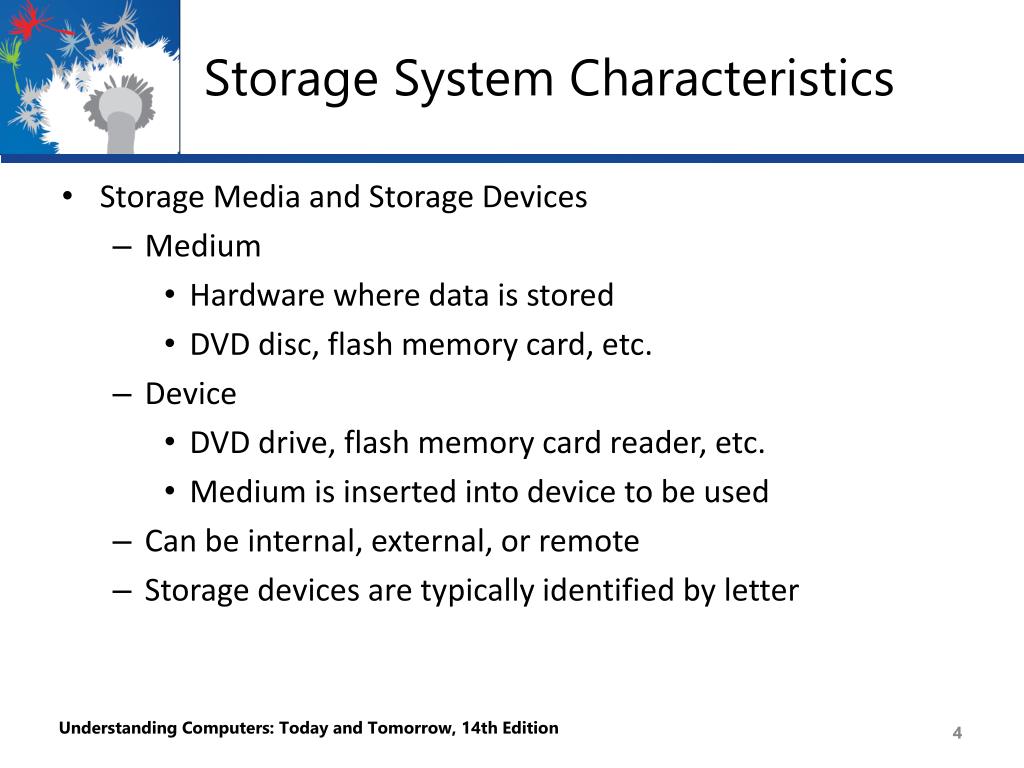 Storage System Characteristics

• Storage Media and Storage Devices
  – Medium
    • Hardware where data is stored
    • DVD disc, flash memory card, etc.
  – Device
    • DVD drive, flash memory card reader, etc.
    • Medium is inserted into device to be used
  – Can be internal, external, or remote
  – Storage devices are typically identified by letter

Understanding Computers: Today and Tomorrow, 14th Edition

4